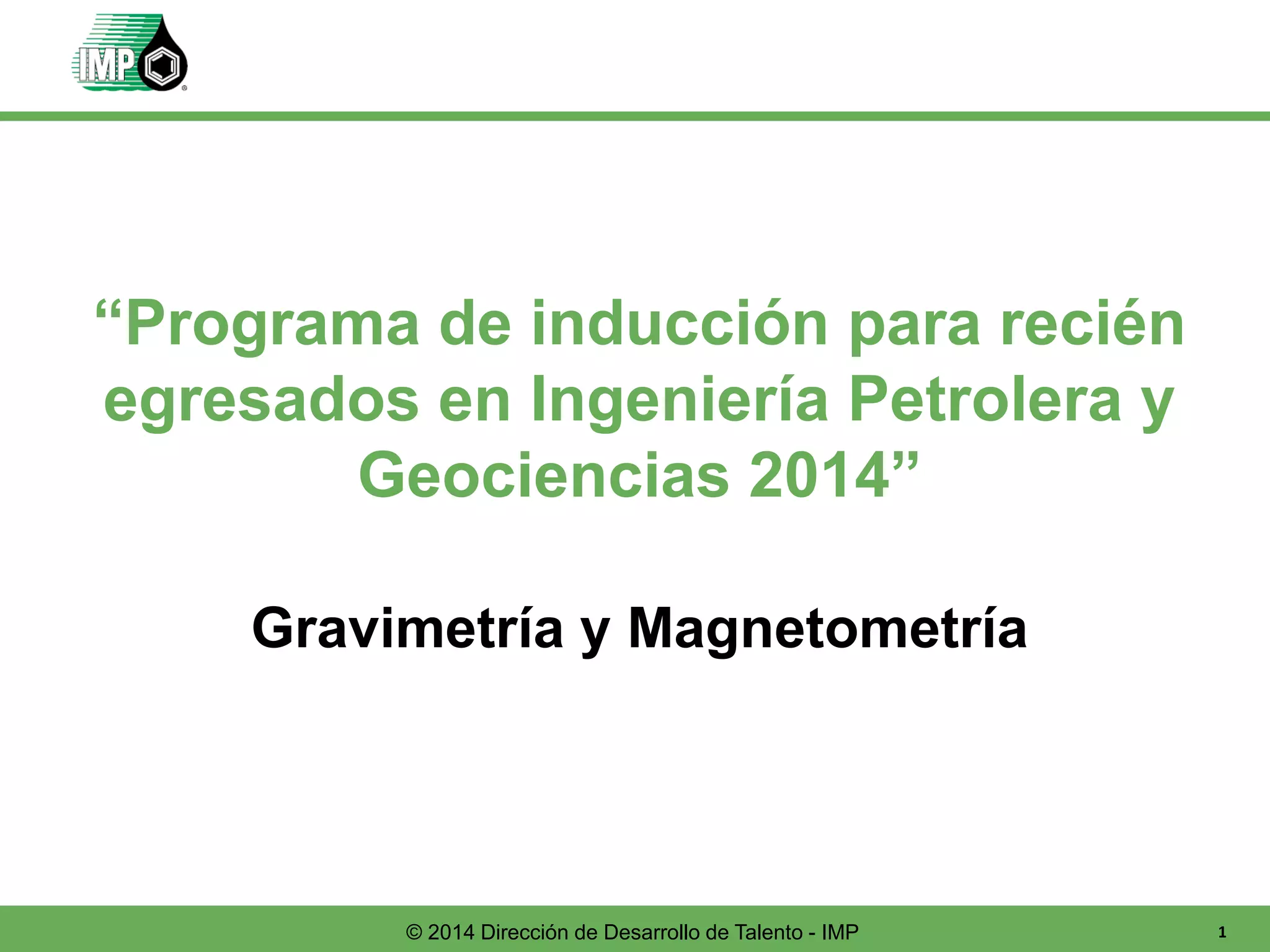 IMP

“Programa de inducción para recién egresados en Ingeniería Petrolera y Geociencias 2014”

Gravimetría y Magnetometría

© 2014 Dirección de Desarrollo de Talento - IMP

1